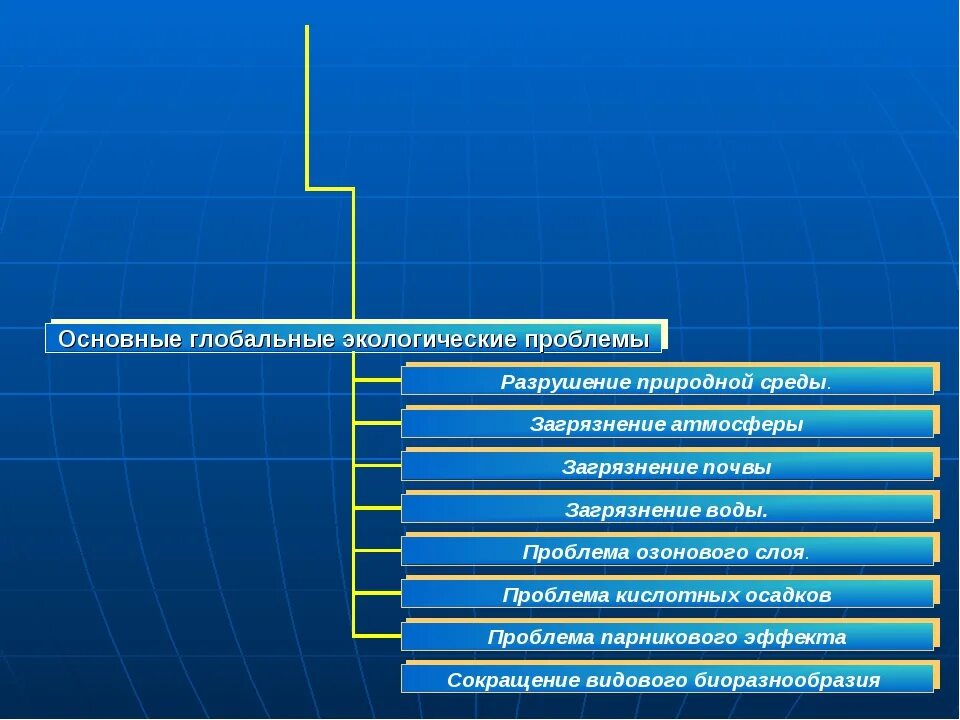 Основные глобальные экологические проблемы

Разрушение природной среды.

Загрязнение атмосферы

Загрязнение почвы

Загрязнение воды.

Проблема озонового слоя.

Проблема кислотных осадков

Проблема парникового эффекта

Сокращение видового биоразнообразия